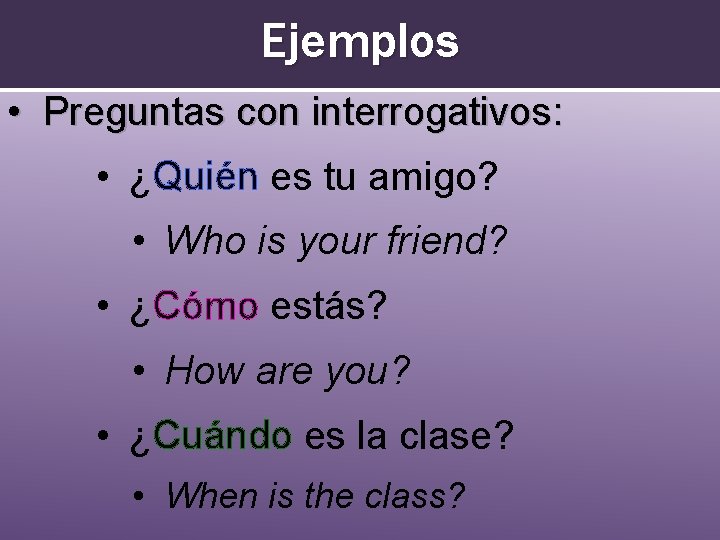 Ejemplos

• Preguntas con interrogativos:

• ¿Quién es tu amigo?

• Who is your friend?

• ¿Cómo estás?

• How are you?

• ¿Cuándo es la clase?

• When is the class?